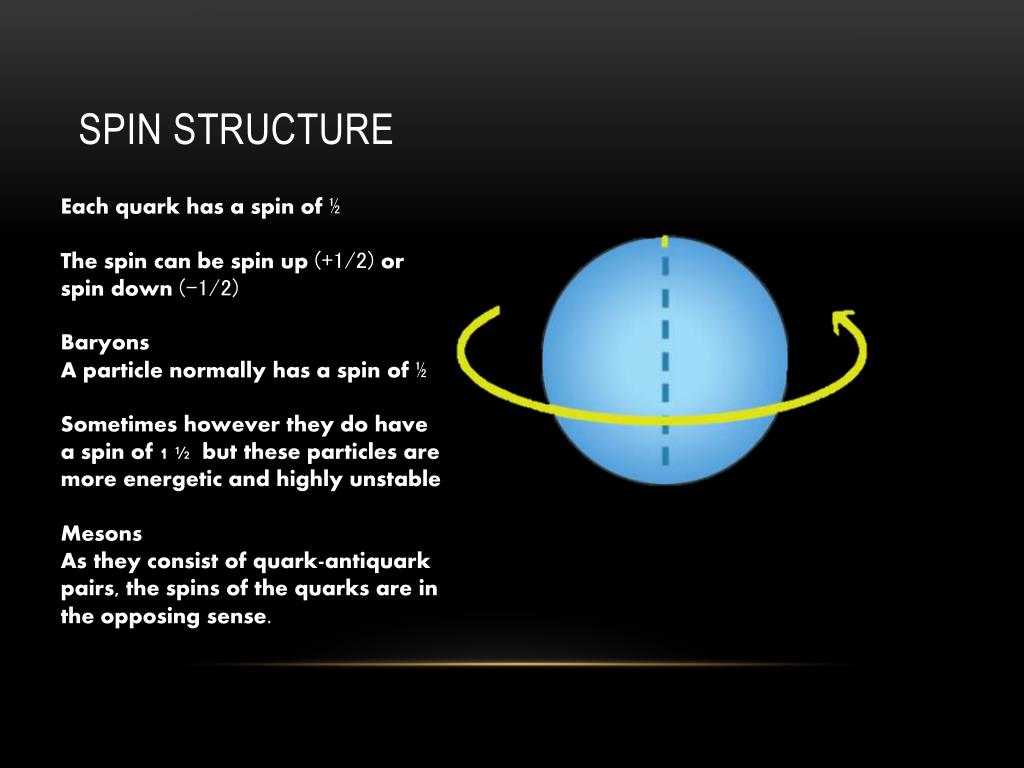 SPIN STRUCTURE

Each quark has a spin of ½

The spin can be spin up (+1/2) or spin down (−1/2)

Baryons
A particle normally has a spin of ½

Sometimes however they do have a spin of 1 ½ but these particles are more energetic and highly unstable

Mesons
As they consist of quark-antiquark pairs, the spins of the quarks are in the opposing sense.